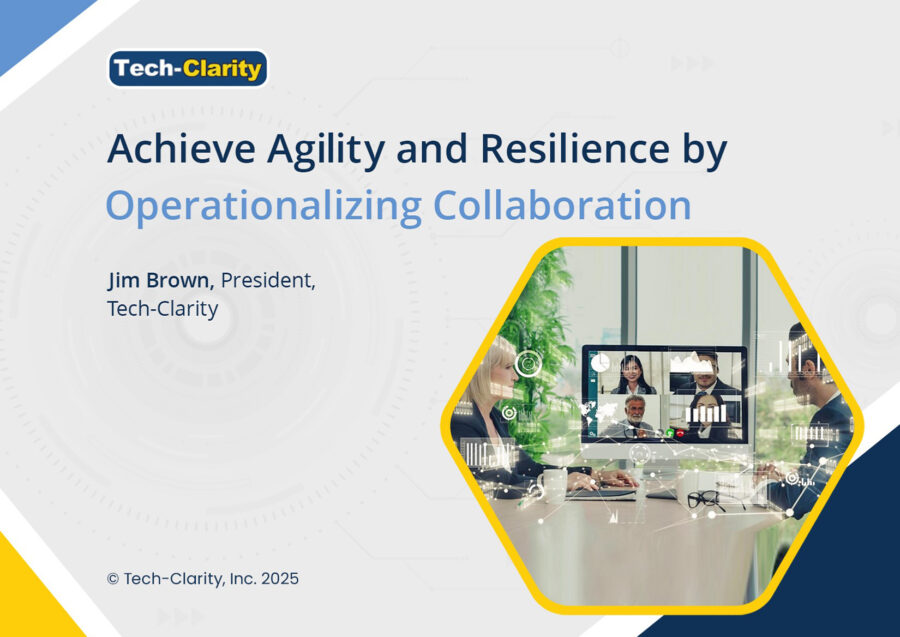 Tech-Clarity

Achieve Agility and Resilience by Operationalizing Collaboration

Jim Brown, President, Tech-Clarity

© Tech-Clarity, Inc. 2025